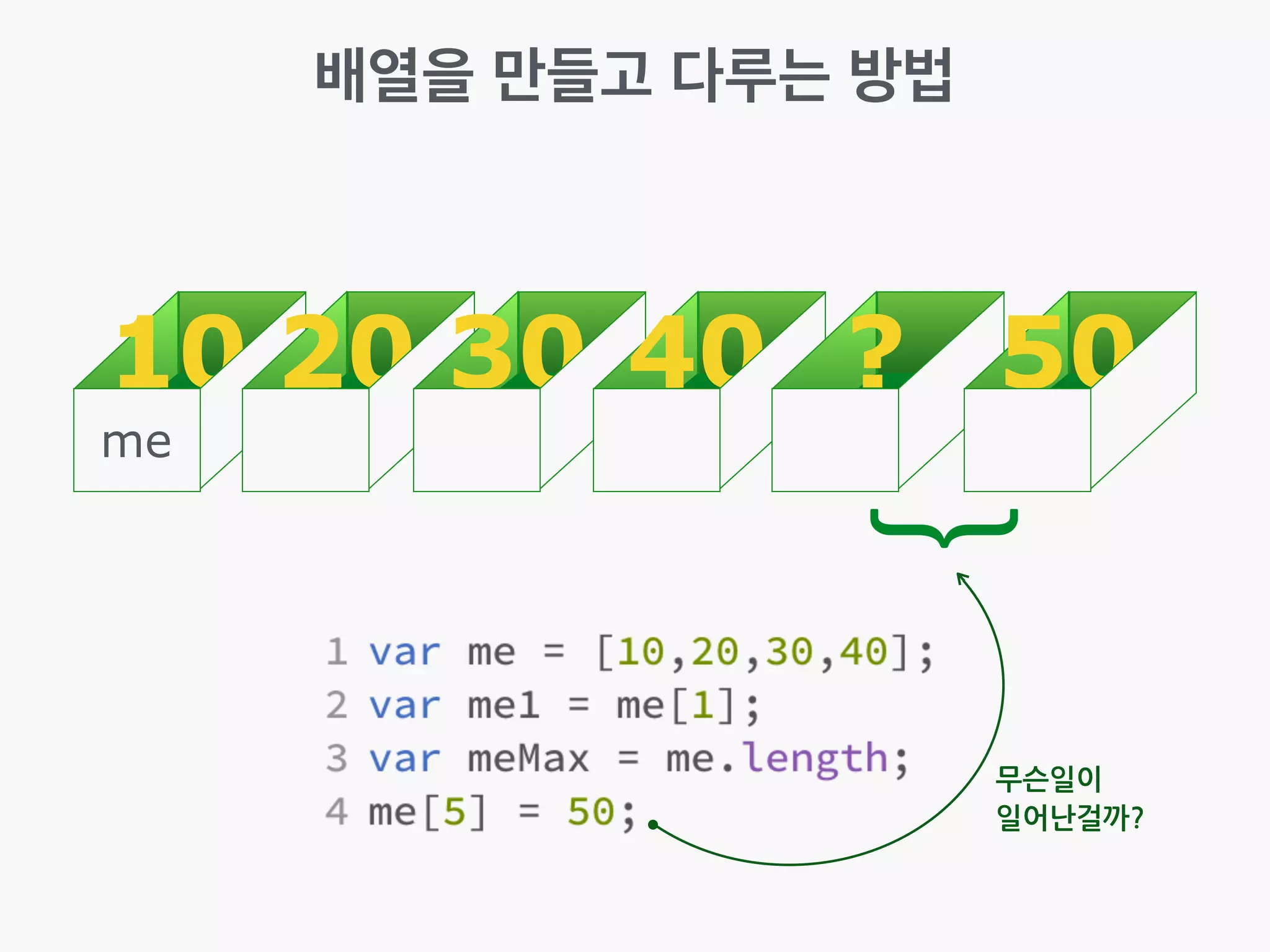 배열을 만들고 다루는 방법

10 20 30 40 ? 50

me

1 var me = [10,20,30,40];
2 var me1 = me[1];
3 var meMax = me.length;
4 me[5] = 50;

무슨일이 일어난걸까?